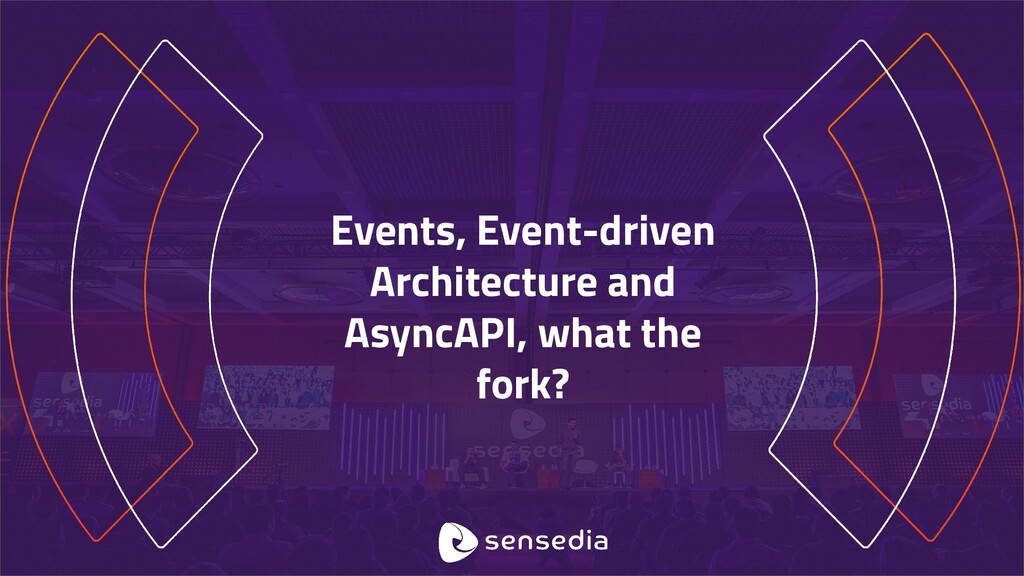 Events, Event-driven Architecture and AsyncAPI, what the fork?

sensedia